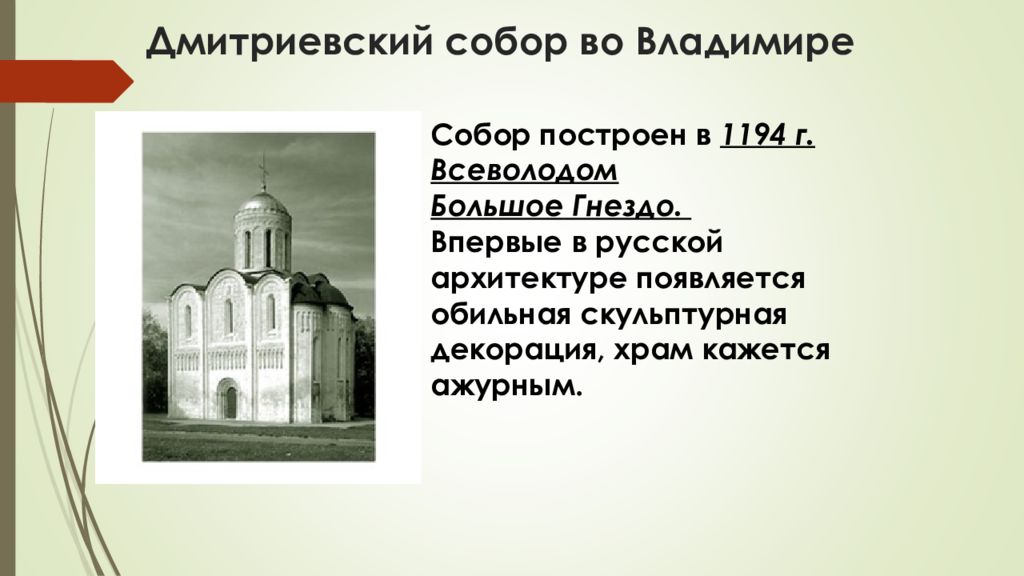 Дмитриевский собор во Владимире

Собор построен в 1194 г. Всеволодом Большое Гнездо. Впервые в русской архитектуре появляется обильная скульптурная декорация, храм кажется ажурным.